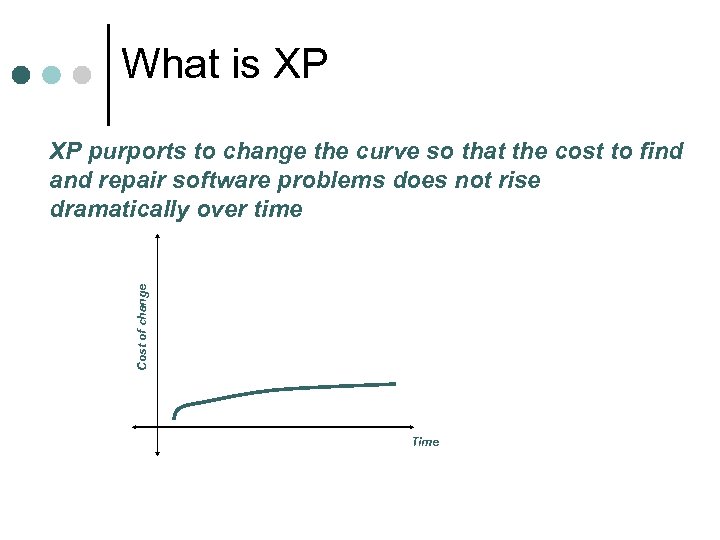 What is XP

XP purports to change the curve so that the cost to find and repair software problems does not rise dramatically over time

Cost of change

Time